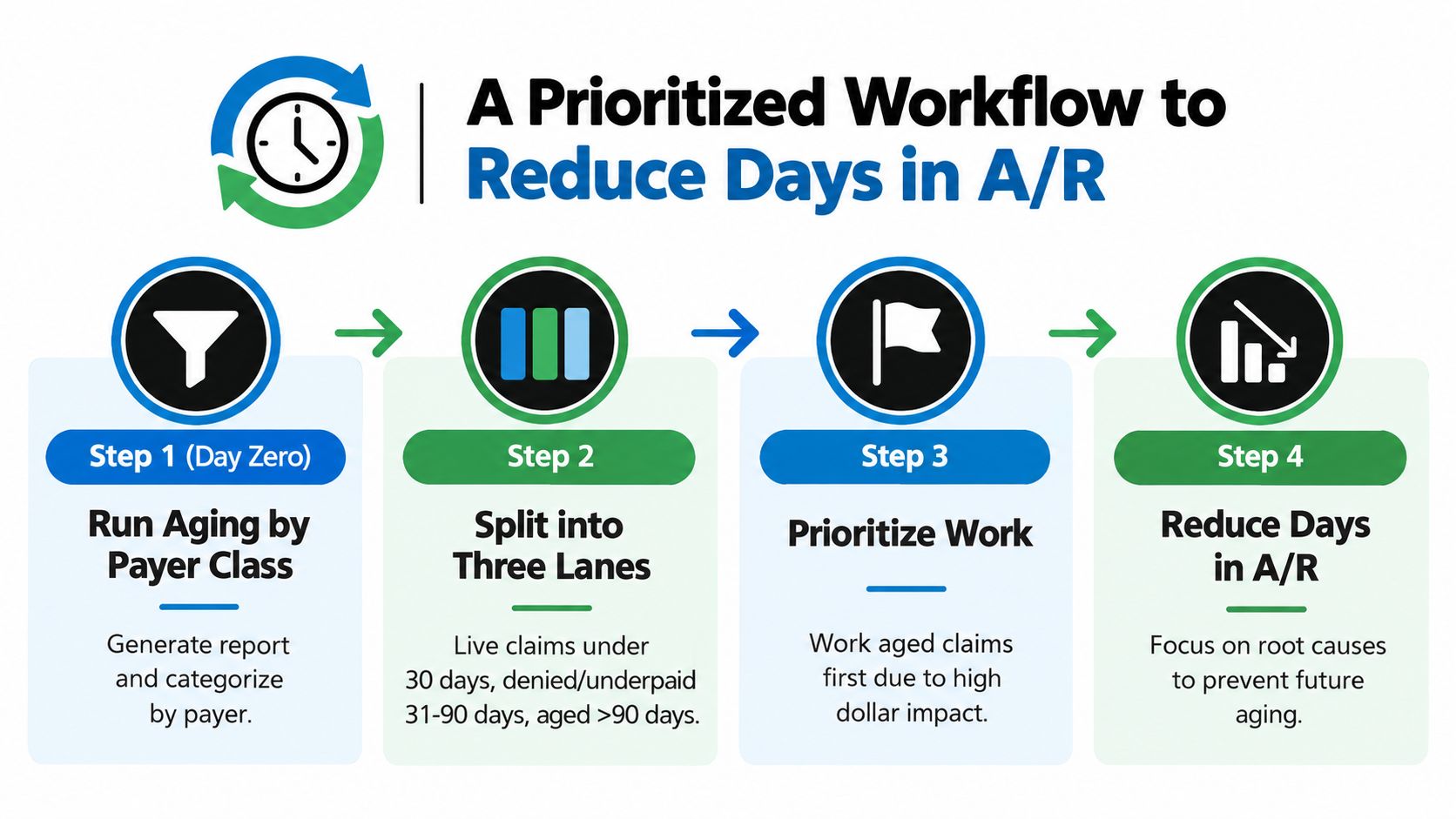 A Prioritized Workflow to
Reduce Days in A/R

Step 1 (Day Zero)

Run Aging by Payer Class

Generate report and categorize by payer.

Step 2

Split into Three Lanes

Live claims under 30 days, denied/underpaid 31-90 days, aged >90 days.

Step 3

Prioritize Work

Work aged claims first due to high dollar impact.

Step 4

Reduce Days in A/R

Focus on root causes to prevent future aging.